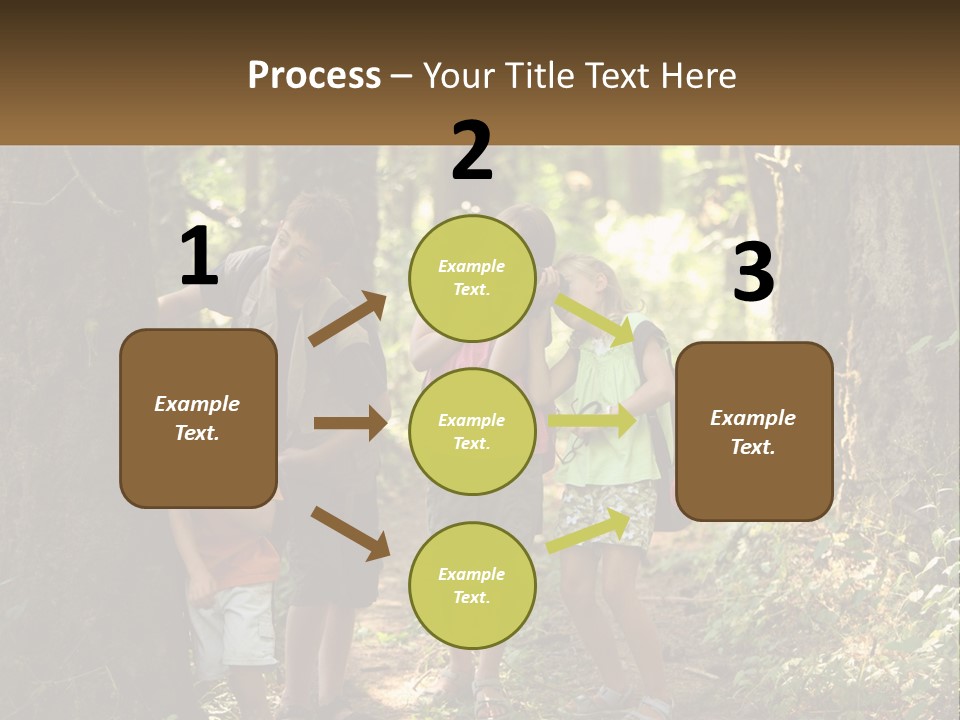 Process – Your Title Text Here

1

Example Text.

2

Example Text.

Example Text.

Example Text.

3

Example Text.